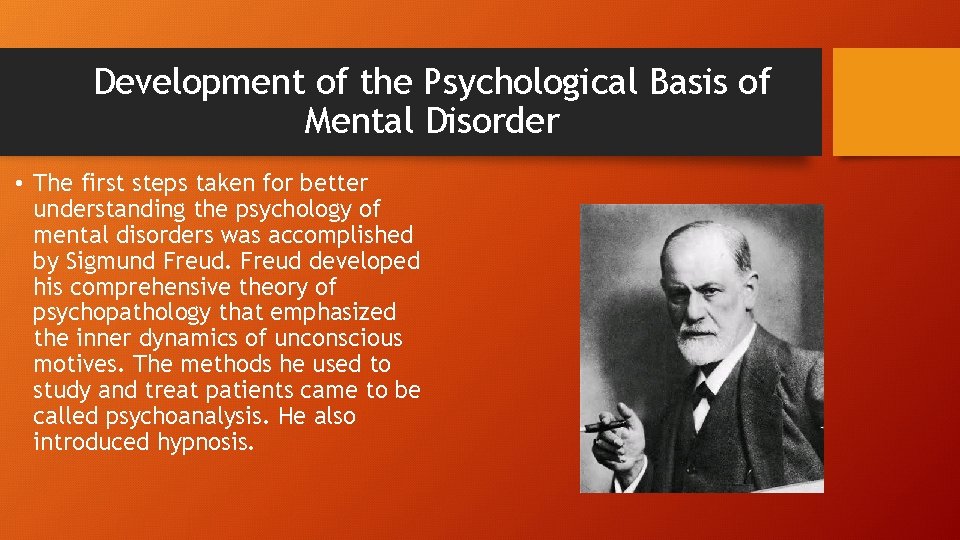 Development of the Psychological Basis of Mental Disorder

• The first steps taken for better understanding the psychology of mental disorders was accomplished by Sigmund Freud. Freud developed his comprehensive theory of psychopathology that emphasized the inner dynamics of unconscious motives. The methods he used to study and treat patients came to be called psychoanalysis. He also introduced hypnosis.